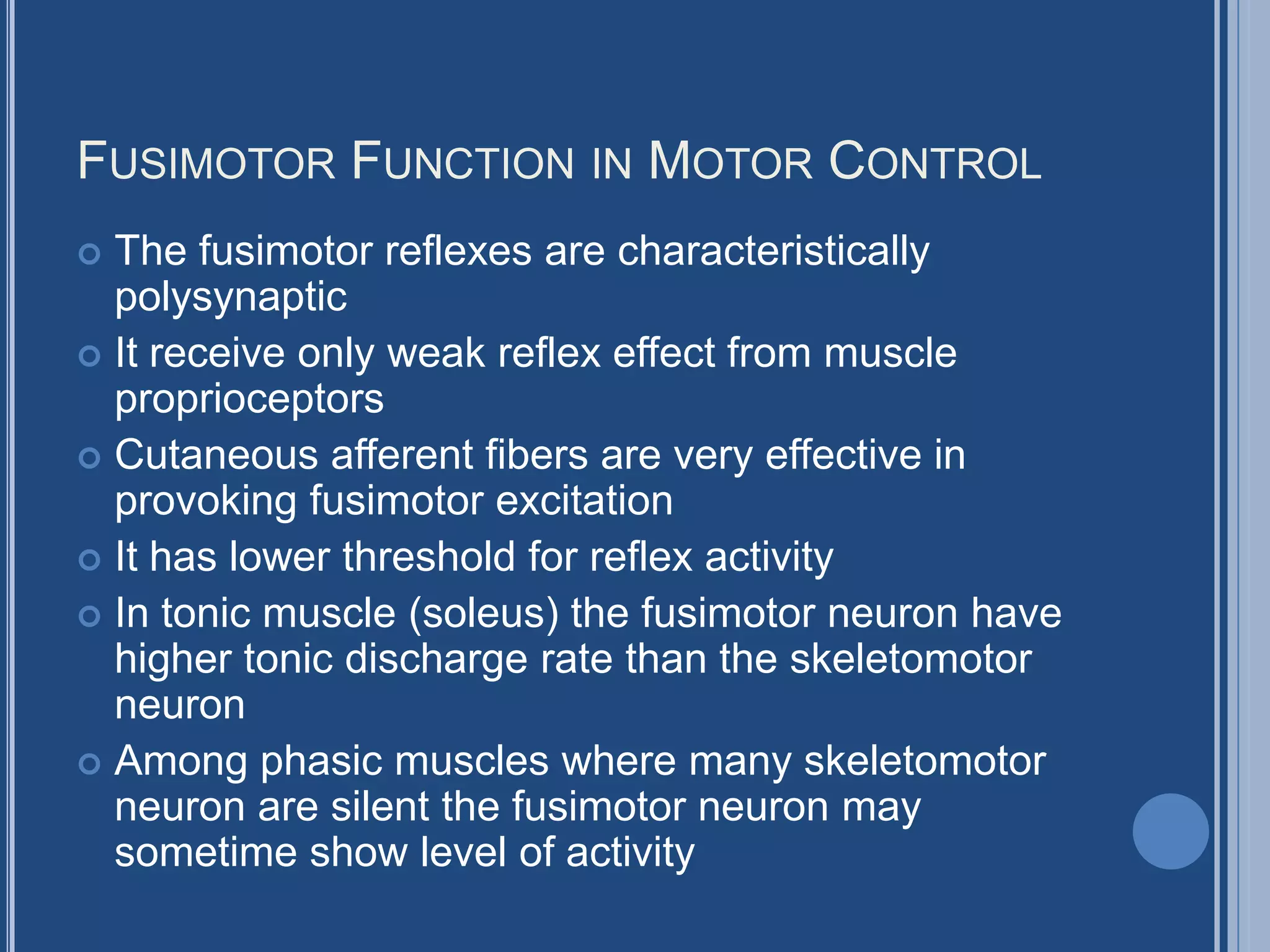 FUSIMOTOR FUNCTION IN MOTOR CONTROL

- The fusimotor reflexes are characteristically polysynaptic
- It receive only weak reflex effect from muscle proprioceptors
- Cutaneous afferent fibers are very effective in provoking fusimotor excitation
- It has lower threshold for reflex activity
- In tonic muscle (soleus) the fusimotor neuron have higher tonic discharge rate than the skeletomotor neuron
- Among phasic muscles where many skeletomotor neuron are silent the fusimotor neuron may sometime show level of activity